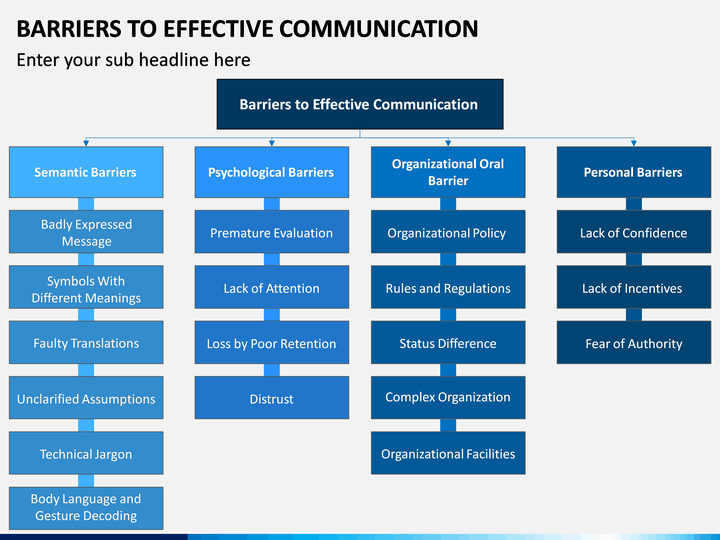 BARRIERS TO EFFECTIVE COMMUNICATION

Enter your sub headline here

Barriers to Effective Communication

Semantic Barriers

Badly Expressed Message

Symbols With Different Meanings

Faulty Translations

Unclarified Assumptions

Technical Jargon

Body Language and Gesture Decoding

Psychological Barriers

Premature Evaluation

Lack of Attention

Loss by Poor Retention

Distrust

Organizational Oral Barrier

Organizational Policy

Rules and Regulations

Status Difference

Complex Organization

Organizational Facilities

Personal Barriers

Lack of Confidence

Lack of Incentives

Fear of Authority